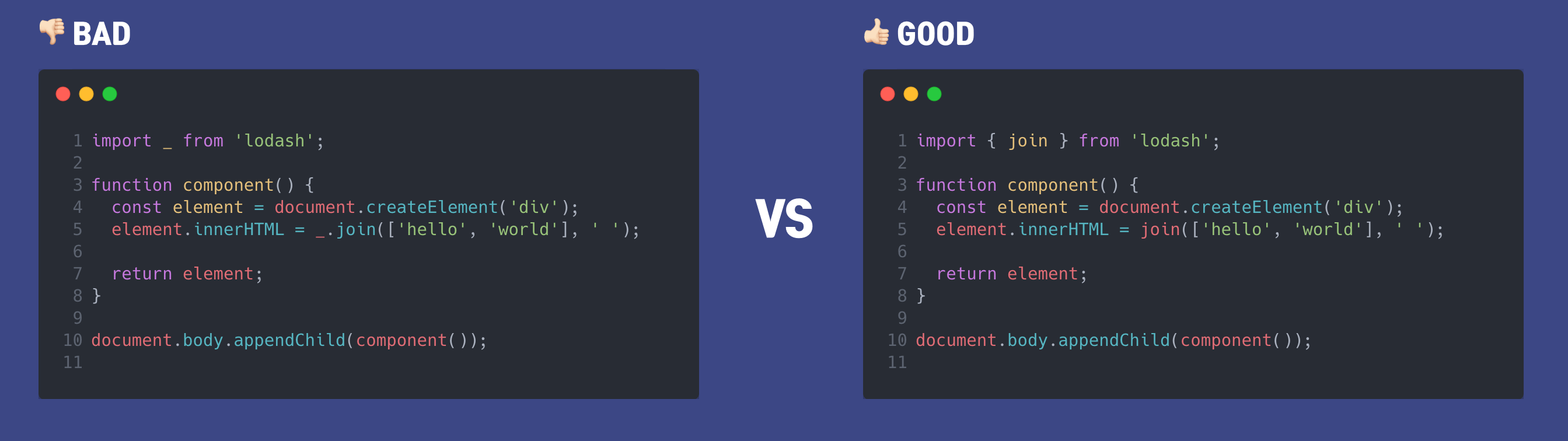 👎 BAD

1 import _ from 'lodash';
2
3 function component() {
4   const element = document.createElement('div');
5   element.innerHTML = _.join(['hello', 'world'], ' ');
6
7   return element;
8 }
9
10 document.body.appendChild(component());
11

VS

👍 GOOD

1 import { join } from 'lodash';
2
3 function component() {
4   const element = document.createElement('div');
5   element.innerHTML = join(['hello', 'world'], ' ');
6
7   return element;
8 }
9
10 document.body.appendChild(component());
11